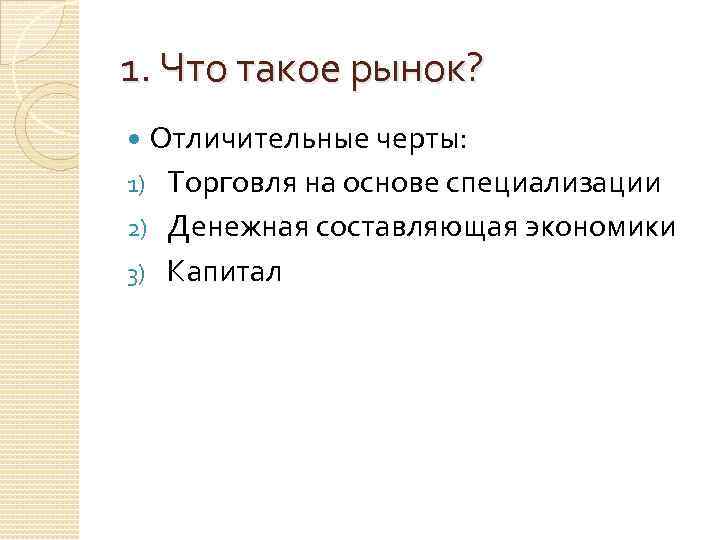 1. Что такое рынок?

Отличительные черты:

1) Торговля на основе специализации
2) Денежная составляющая экономики
3) Капитал